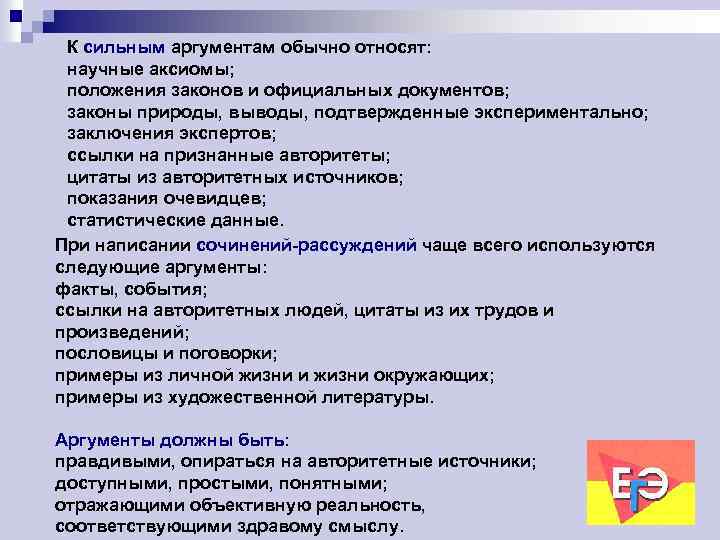 К сильным аргументам обычно относят:
научные аксиомы;
положения законов и официальных документов;
законы природы, выводы, подтвержденные экспериментально;
заключения экспертов;
ссылки на признанные авторитеты;
цитаты из авторитетных источников;
показания очевидцев;
статистические данные.

При написании сочинений-рассуждений чаще всего используются следующие аргументы:
факты, события;
ссылки на авторитетных людей, цитаты из их трудов и произведений;
пословицы и поговорки;
примеры из личной жизни и жизни окружающих;
примеры из художественной литературы.

Аргументы должны быть:
правдивыми, опираться на авторитетные источники;
доступными, простыми, понятными;
отражающими объективную реальность,
соответствующими здравому смыслу.

ЕГЭ